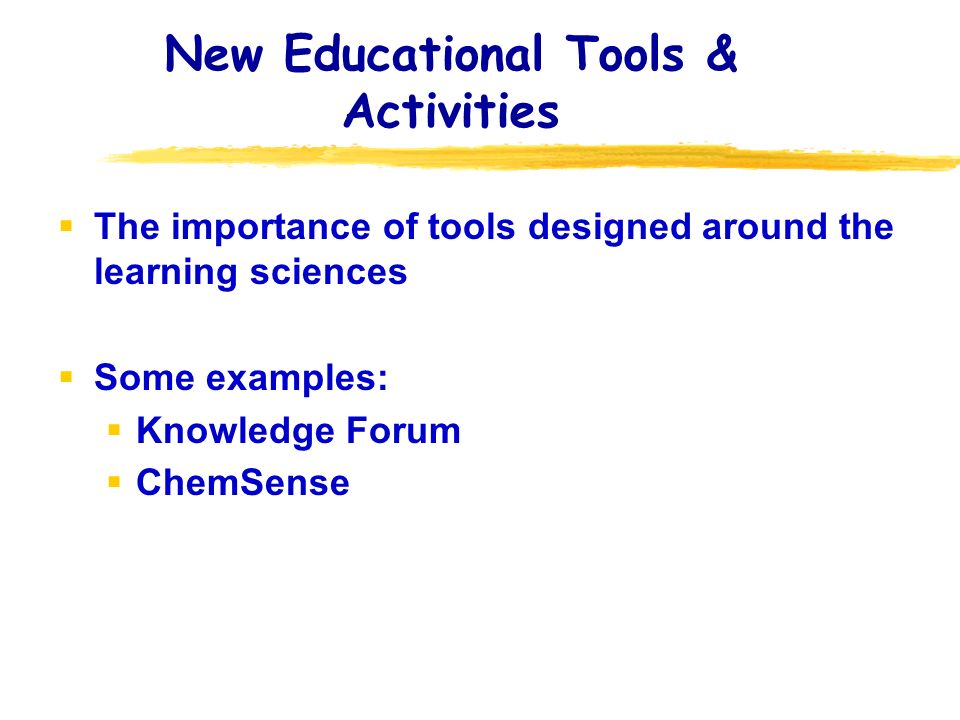 New Educational Tools & Activities

▪ The importance of tools designed around the learning sciences

▪ Some examples:
▪ Knowledge Forum
▪ ChemSense